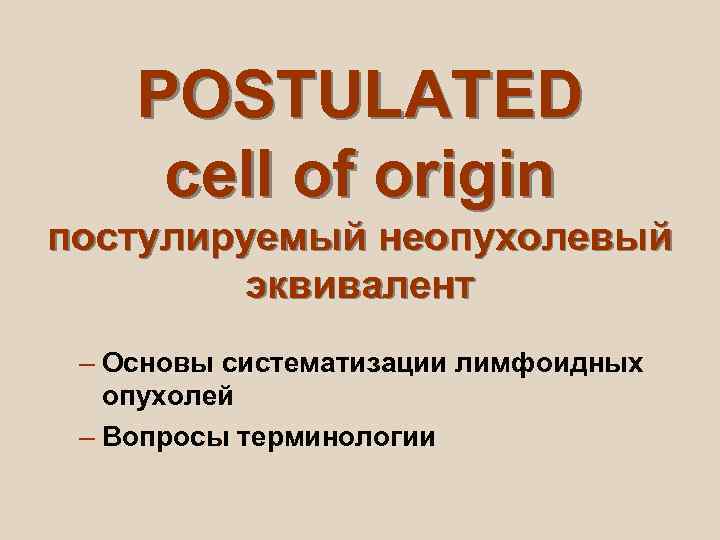 POSTULATED
cell of origin
постулируемый неопухолевый эквивалент

– Основы систематизации лимфоидных опухолей
– Вопросы терминологии